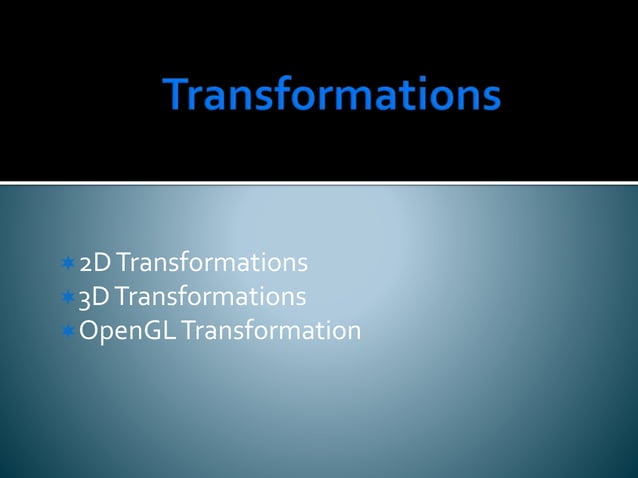 Transformations

2D Transformations
3D Transformations
OpenGL Transformation